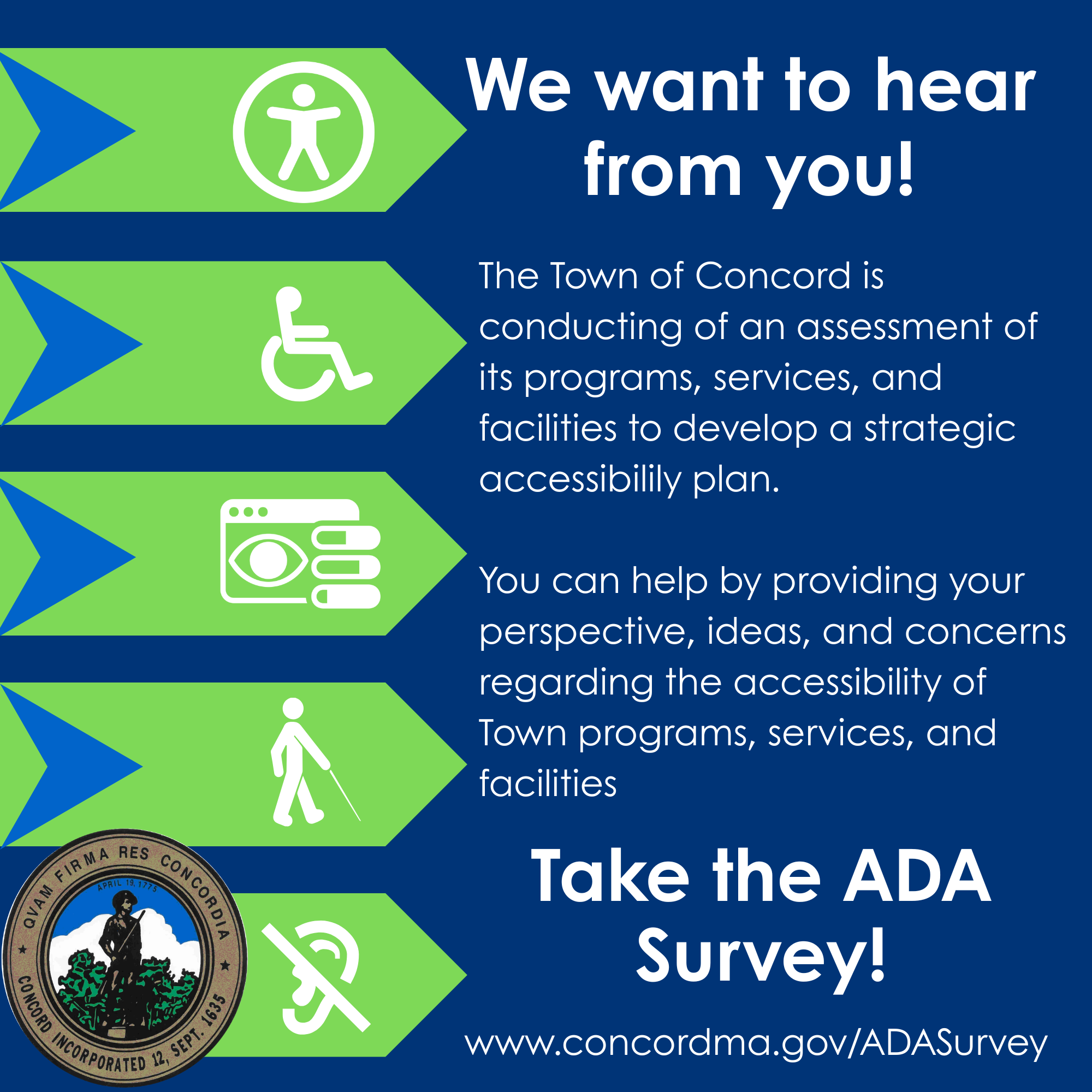 We want to hear from you!

The Town of Concord is conducting of an assessment of its programs, services, and facilities to develop a strategic accessibilily plan.

You can help by providing your perspective, ideas, and concerns regarding the accessibility of Town programs, services, and facilities

Take the ADA Survey!

www.concordma.gov/ADASurvey

QVAM FIRMA RES CONCORDIA
APRIL 19, 1775
CONCORD INCORPORATED 12, SEPT. 1635